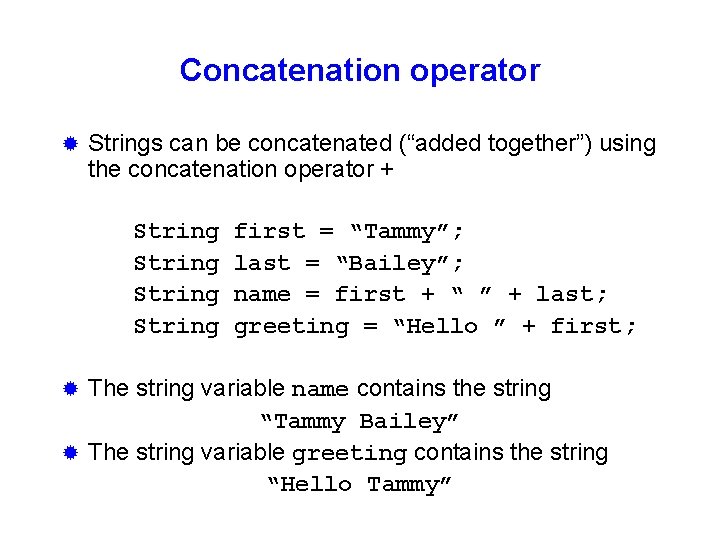 Concatenation operator

Strings can be concatenated (“added together”) using the concatenation operator +

String first = “Tammy”;
String last = “Bailey”;
String name = first + “ ” + last;
String greeting = “Hello ” + first;

The string variable name contains the string
“Tammy Bailey”

The string variable greeting contains the string
“Hello Tammy”